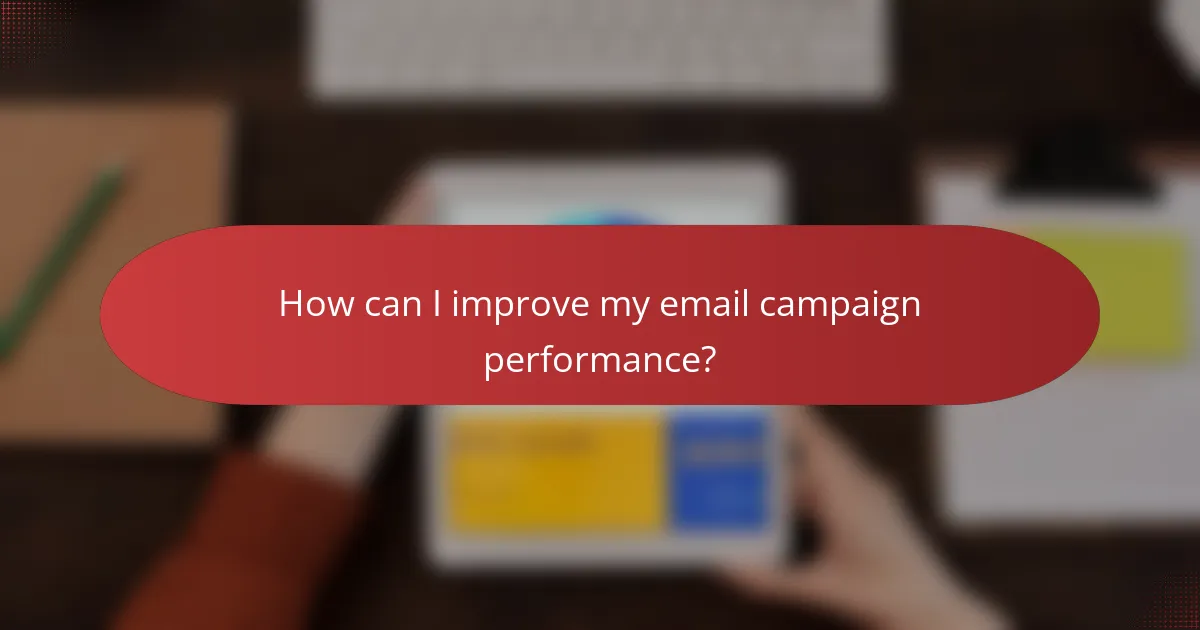 How can I improve my email campaign performance?